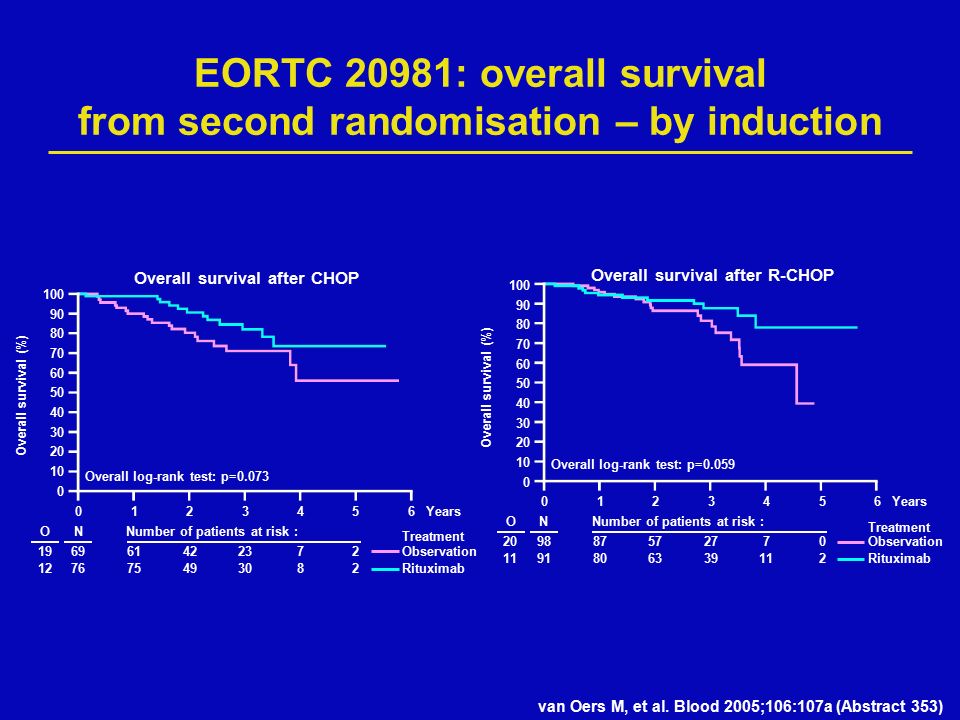 EORTC 20981: overall survival from second randomisation – by induction

Overall survival after CHOP

Overall survival (%)

100
90
80
70
60
50
40
30
20
10
0

Overall log-rank test: p=0.073

0 1 2 3 4 5 6 Years

| O | N | Number of patients at risk : | | | | | Treatment |
|---|---|---|---|---|---|---|---|
| 19 | 69 | 61 | 42 | 23 | 7 | 2 | Observation |
| 12 | 76 | 75 | 49 | 30 | 8 | 2 | Rituximab |

Overall survival after R-CHOP

Overall survival (%)

100
90
80
70
60
50
40
30
20
10
0

Overall log-rank test: p=0.059

0 1 2 3 4 5 6 Years

| O | N | Number of patients at risk : | | | | | Treatment |
|---|---|---|---|---|---|---|---|
| 20 | 98 | 87 | 57 | 27 | 7 | 0 | Observation |
| 11 | 91 | 80 | 63 | 39 | 11 | 2 | Rituximab |

van Oers M, et al. Blood 2005;106:107a (Abstract 353)